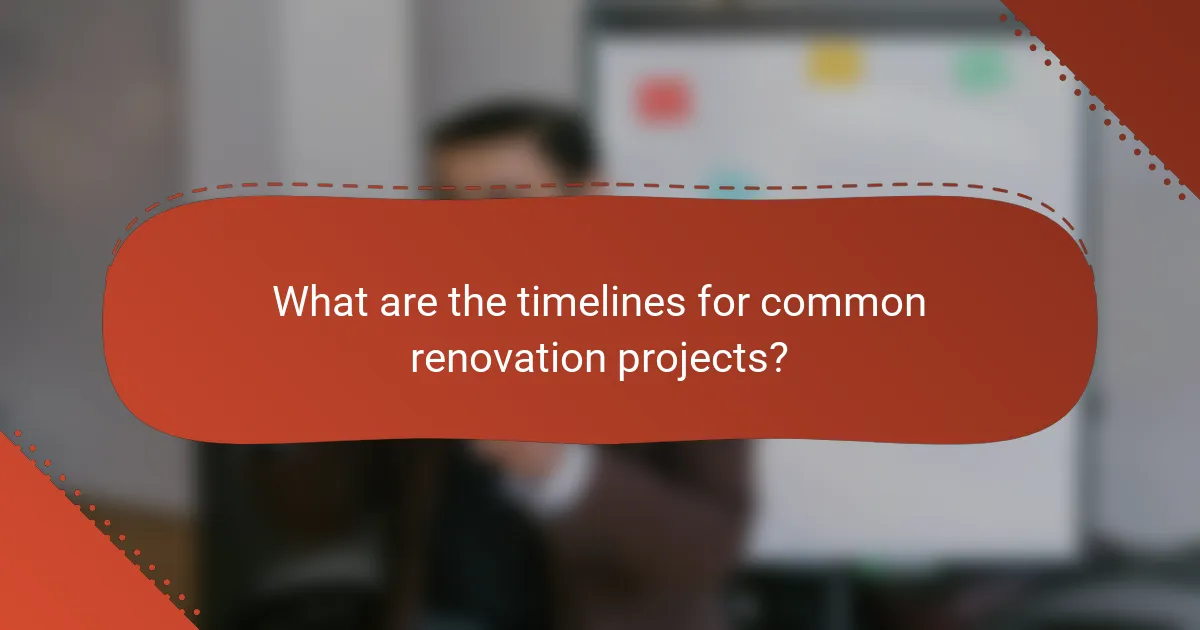 What are the timelines for common renovation projects?